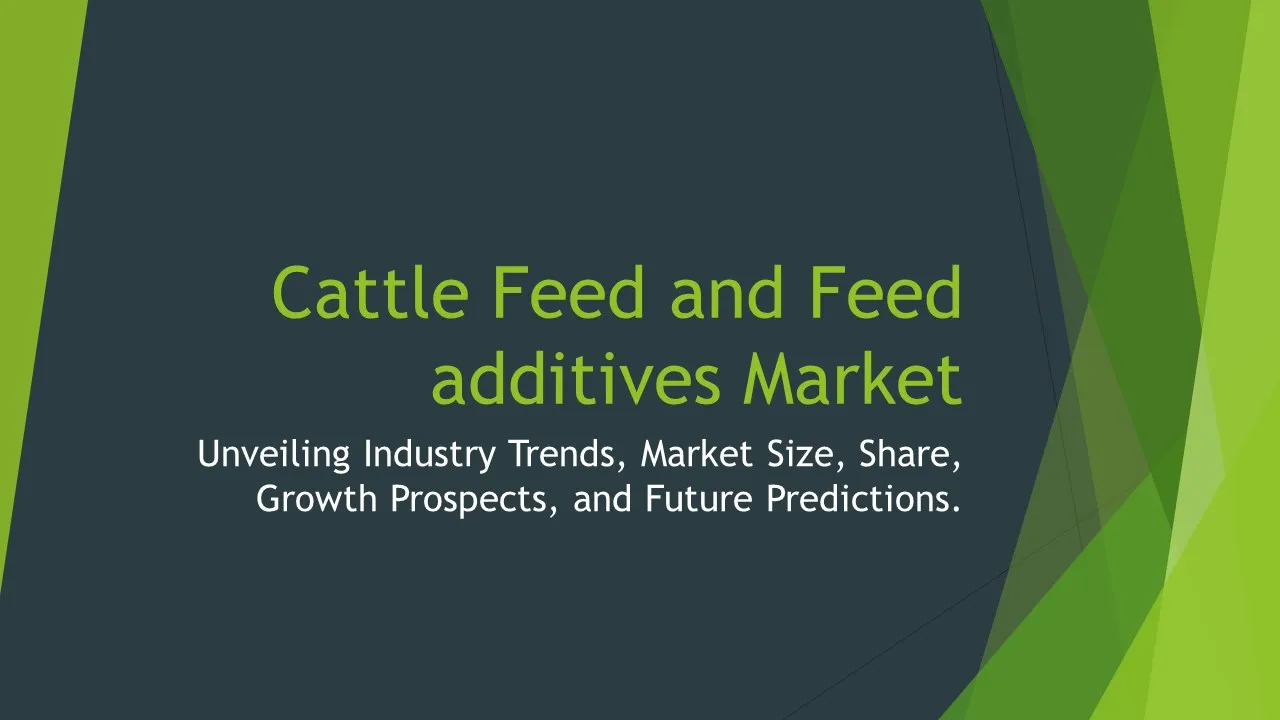 Cattle Feed and Feed additives Market

Unveiling Industry Trends, Market Size, Share, Growth Prospects, and Future Predictions.